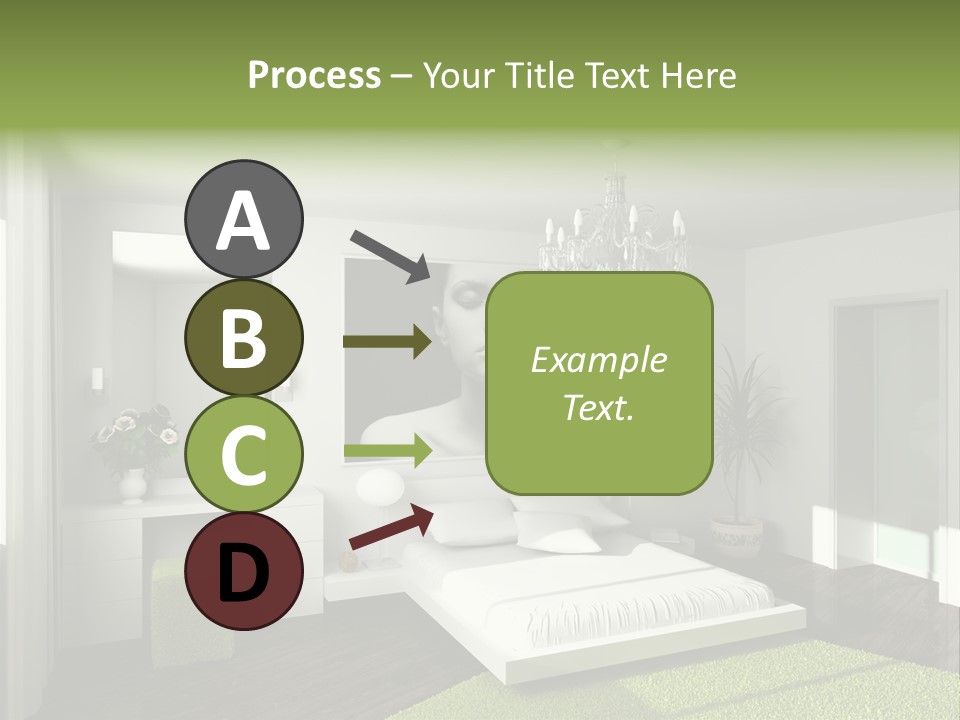 Process – Your Title Text Here

A

B

C

D

Example Text.